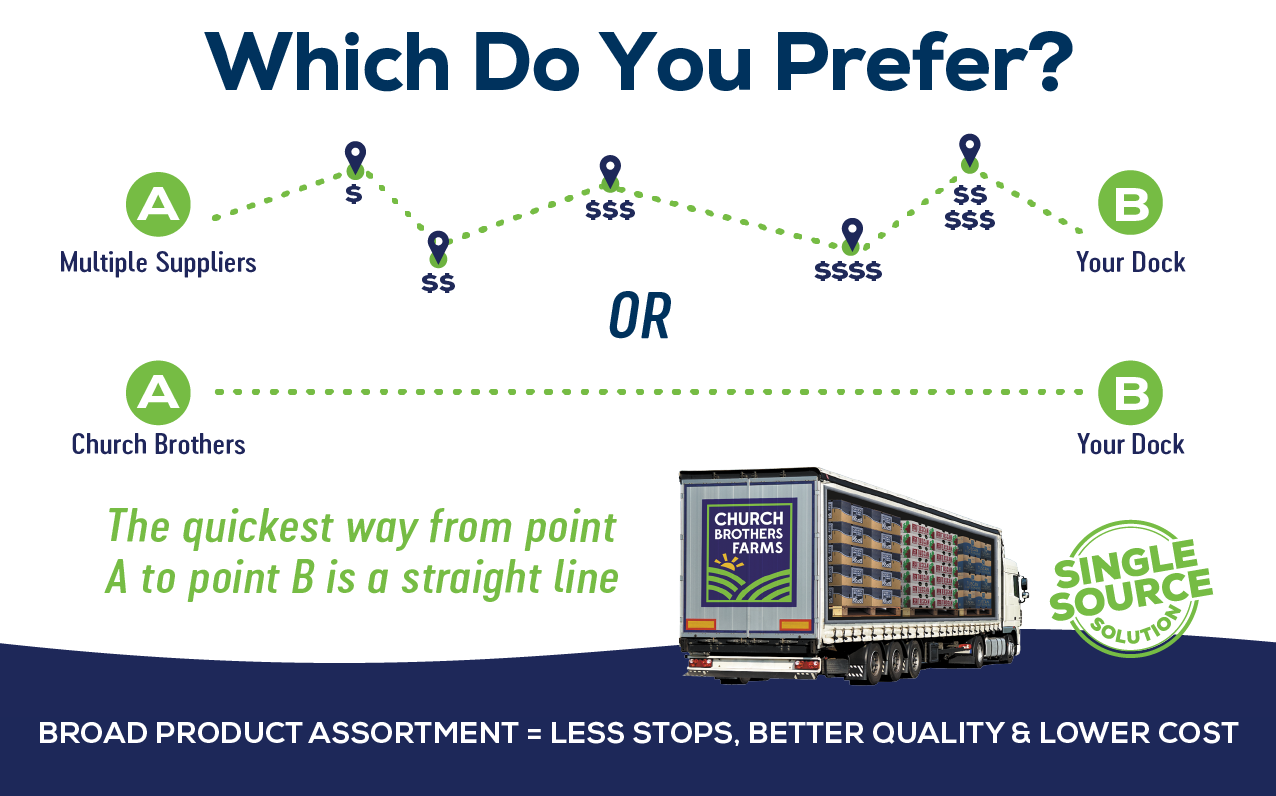 Which Do You Prefer?

A
Multiple Suppliers

\$

\$\$

\$\$\$

\$\$\$\$

\$\$
\$\$\$

B
Your Dock

OR

A
Church Brothers

B
Your Dock

The quickest way from point A to point B is a straight line

CHURCH BROTHERS FARMS

SINGLE SOURCE SOLUTION

BROAD PRODUCT ASSORTMENT = LESS STOPS, BETTER QUALITY & LOWER COST